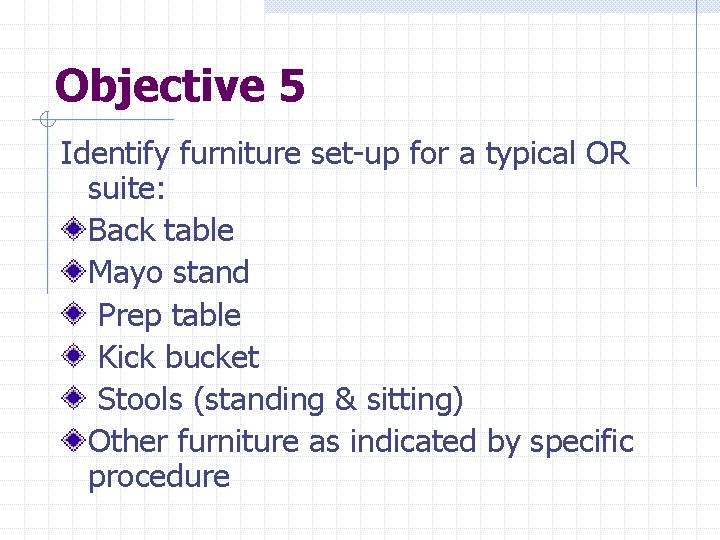 Objective 5

Identify furniture set-up for a typical OR suite:

Back table

Mayo stand

Prep table

Kick bucket

Stools (standing & sitting)

Other furniture as indicated by specific procedure